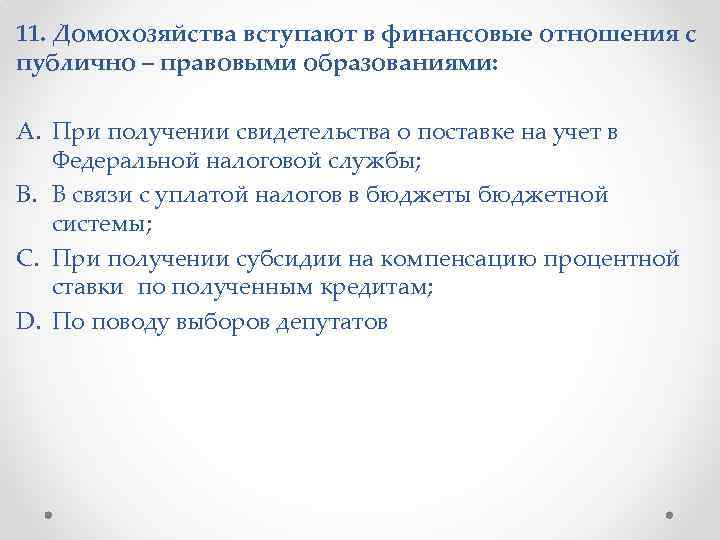 11. Домохозяйства вступают в финансовые отношения с публично – правовыми образованиями:

A. При получении свидетельства о поставке на учет в Федеральной налоговой службы;
B. В связи с уплатой налогов в бюджеты бюджетной системы;
C. При получении субсидии на компенсацию процентной ставки по полученным кредитам;
D. По поводу выборов депутатов